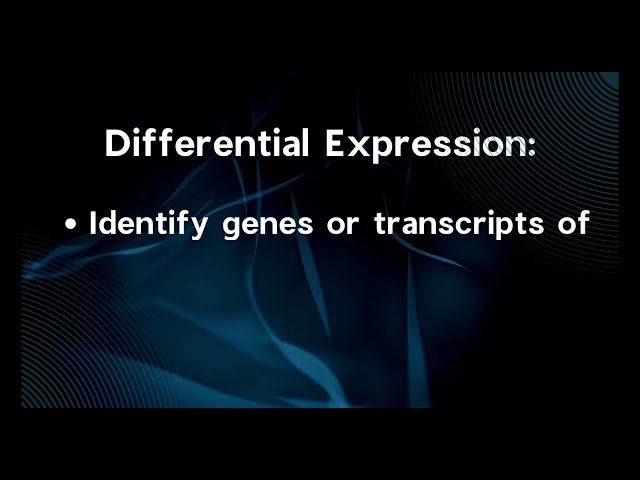 Differential Expression:

• Identify genes or transcripts of